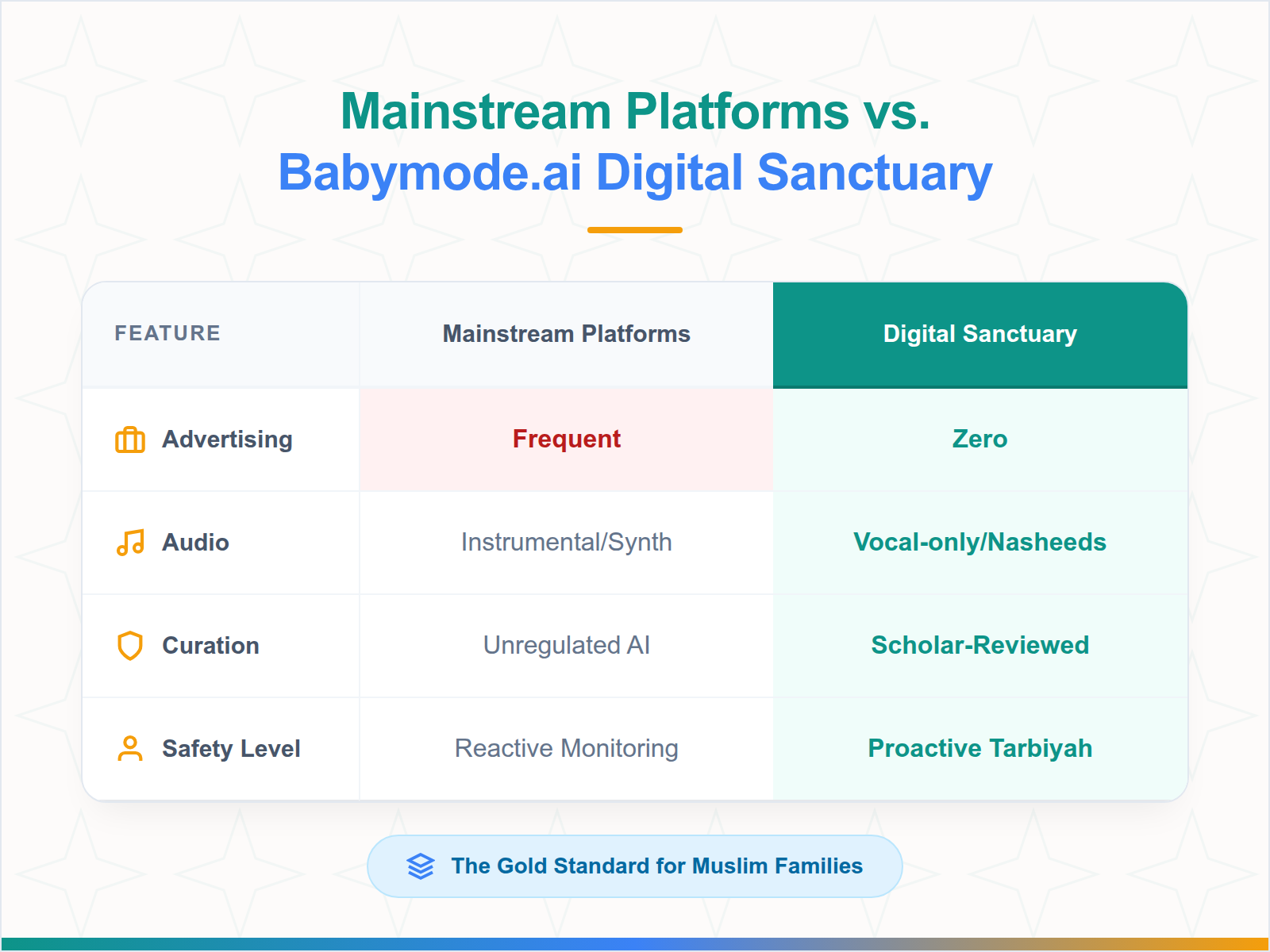 Mainstream Platforms vs.
Babymode.ai Digital Sanctuary

| FEATURE | Mainstream Platforms | Digital Sanctuary |
|---|---|---|
| Advertising | Frequent | Zero |
| Audio | Instrumental/Synth | Vocal-only/Nasheeds |
| Curation | Unregulated AI | Scholar-Reviewed |
| Safety Level | Reactive Monitoring | Proactive Tarbiyah |

The Gold Standard for Muslim Families